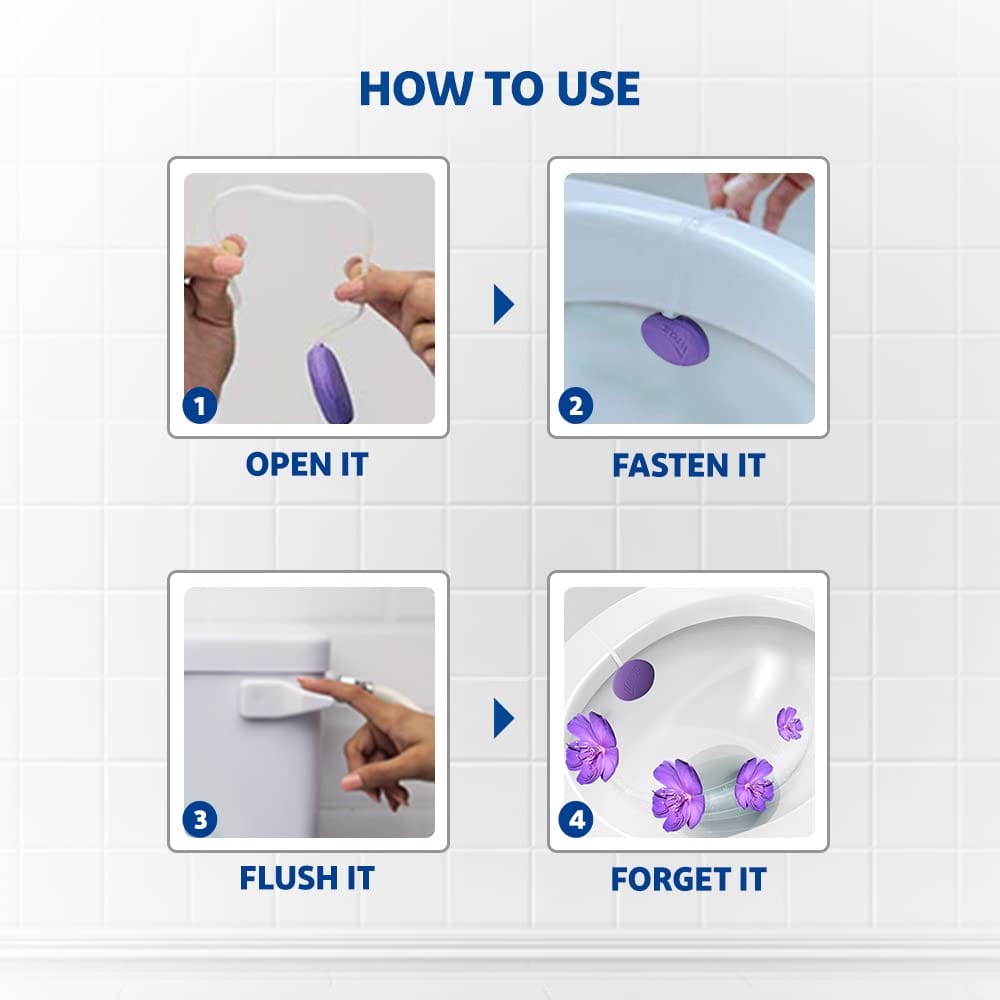 HOW TO USE

1

OPEN IT

2

FASTEN IT

3

FLUSH IT

4

FORGET IT